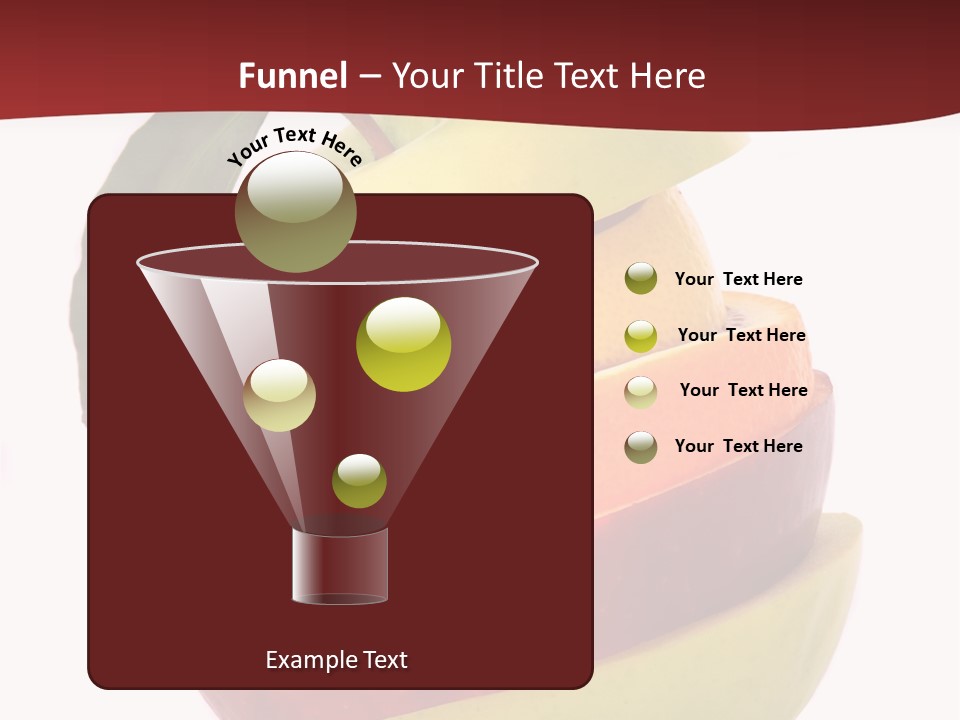 Funnel – Your Title Text Here

Your Text Here

Your Text Here

Your Text Here

Your Text Here

Your Text Here

Example Text